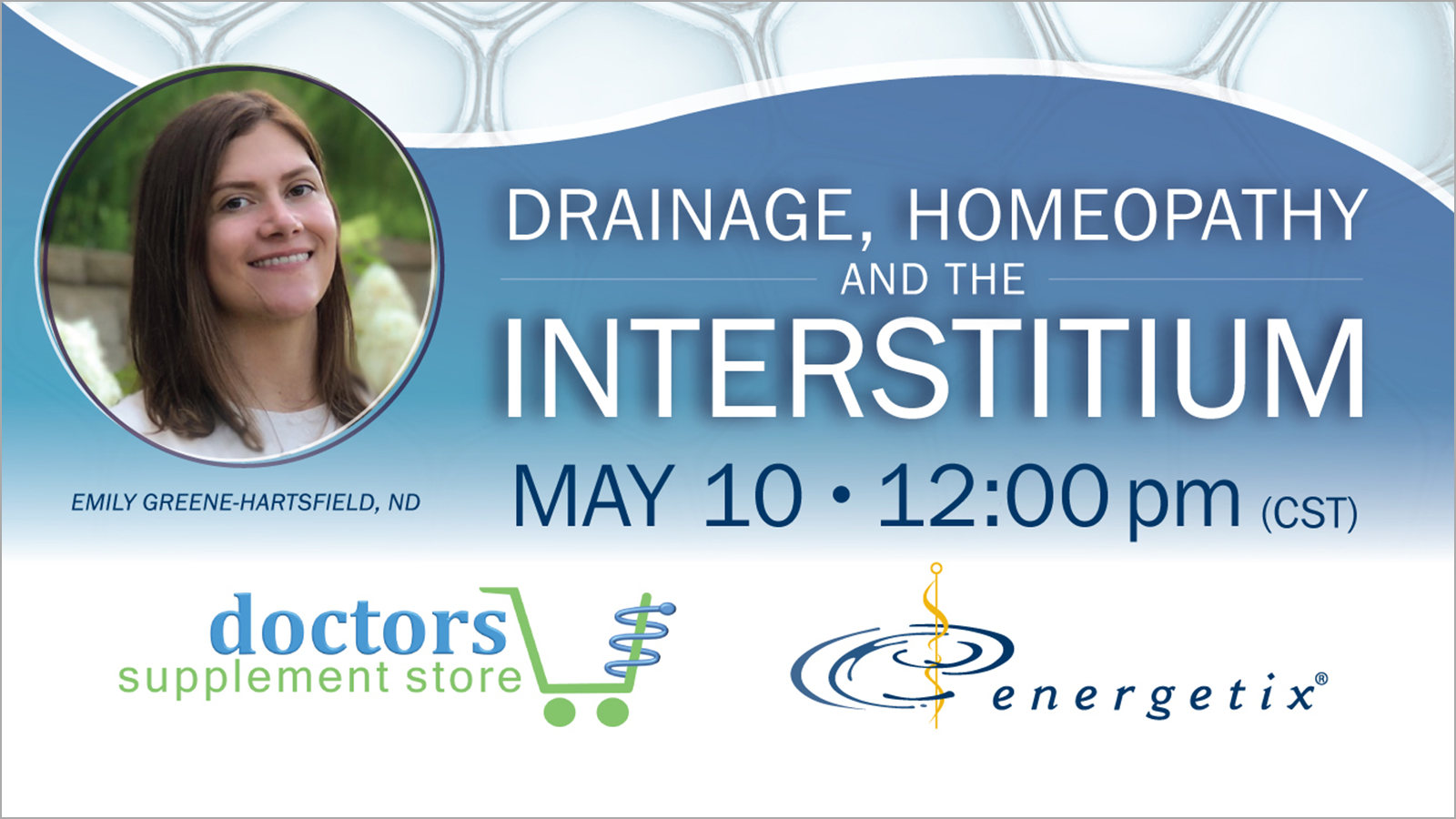 EMILY GREENE-HARTSFIELD, ND

DRAINAGE, HOMEOPATHY AND THE INTERSTITIUM

MAY 10 • 12:00 pm (CST)

doctors supplement store

energetix®